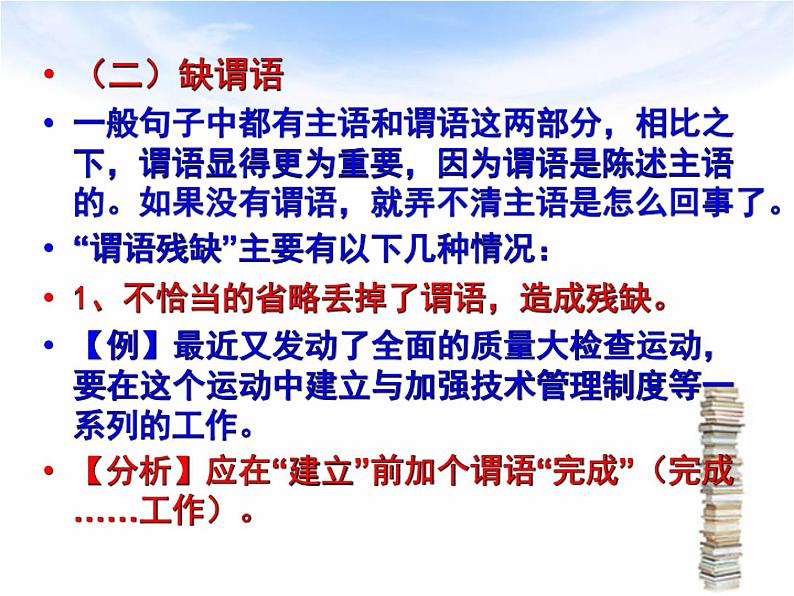 • （二）缺谓语

• 一般句子中都有主语和谓语这两部分，相比之下，谓语显得更为重要，因为谓语是陈述主语的。如果没有谓语，就弄不清主语是怎么回事了。

• “谓语残缺”主要有以下几种情况：

• 1、不恰当的省略丢掉了谓语，造成残缺。

• 【例】最近又发动了全面的质量大检查运动，要在这个运动中建立与加强技术管理制度等一系列的工作。

• 【分析】应在“建立”前加个谓语“完成”（完成……工作）。